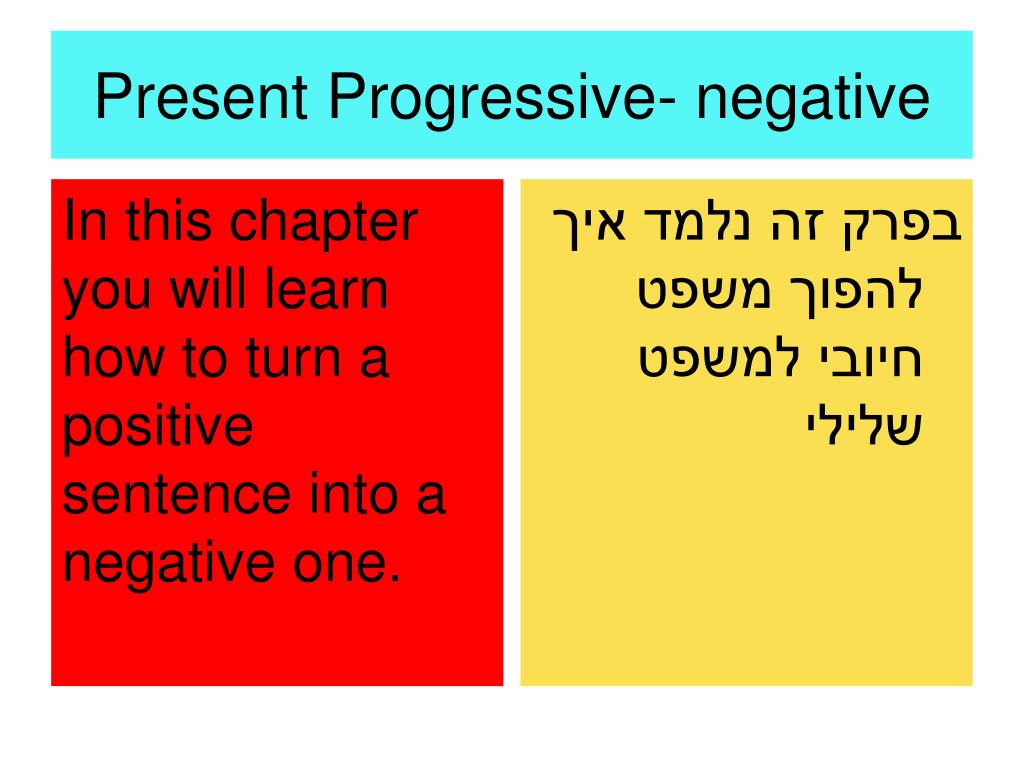 Present Progressive- negative

In this chapter you will learn how to turn a positive sentence into a negative one.

בפרק זה נלמד איך להפוך משפט חיובי למשפט שלילי